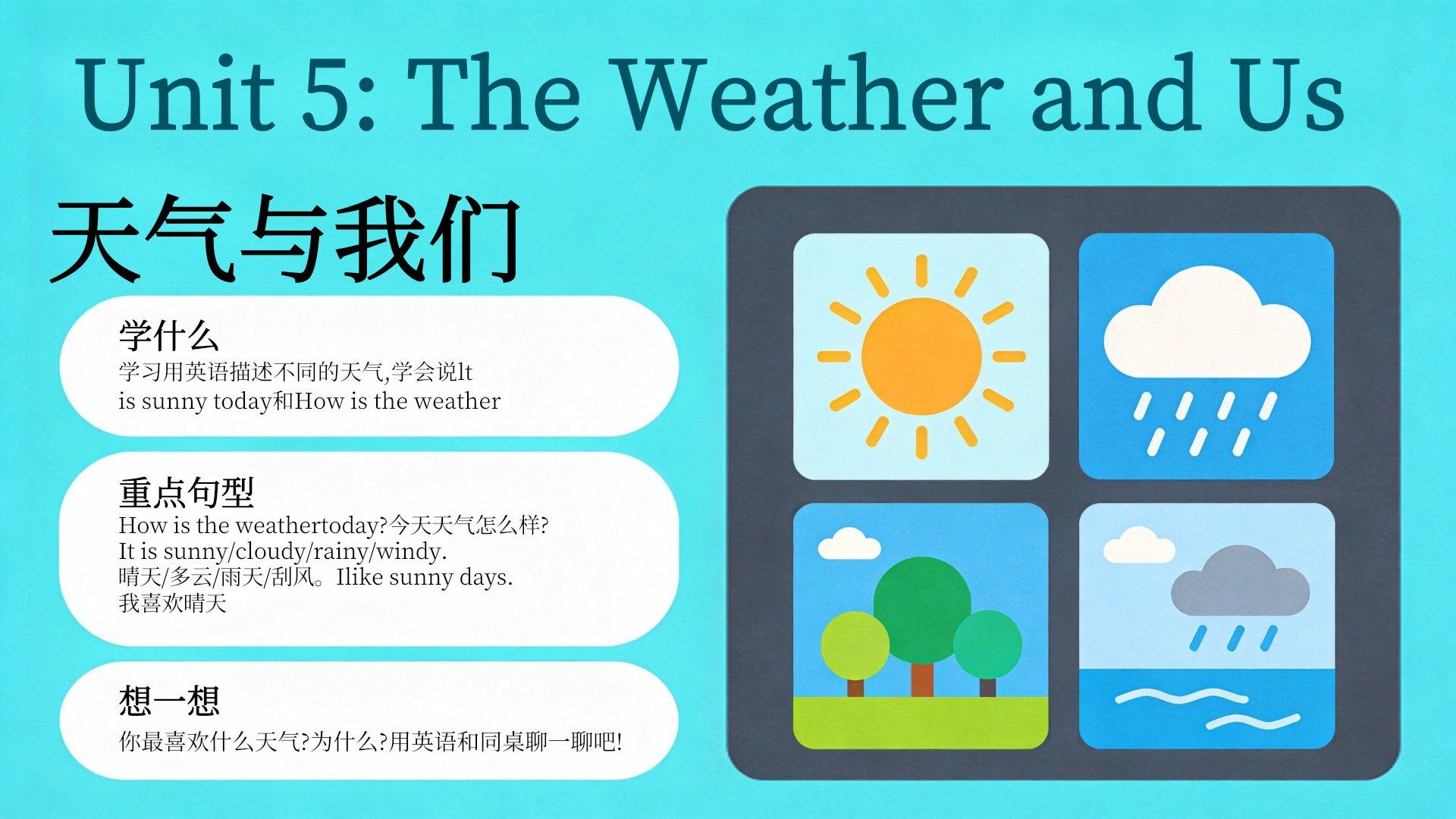 Unit 5: The Weather and Us

天气与我们

学什么
学习用英语描述不同的天气,学会说It is sunny today和How is the weather

重点句型
How is the weathertoday?今天天气怎么样?
It is sunny/cloudy/rainy/windy.
晴天/多云/雨天/刮风。Ilike sunny days.
我喜欢晴天

想一想
你最喜欢什么天气?为什么?用英语和同桌聊一聊吧!